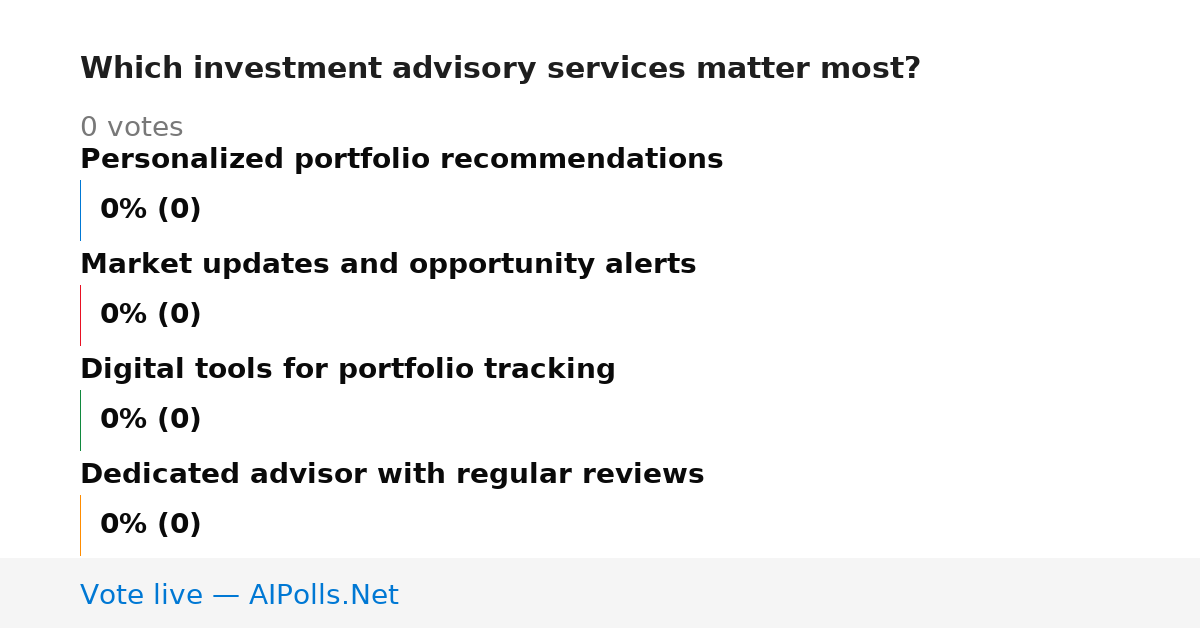 Which investment advisory services matter most?

0 votes

Personalized portfolio recommendations

0% (0)

Market updates and opportunity alerts

0% (0)

Digital tools for portfolio tracking

0% (0)

Dedicated advisor with regular reviews

0% (0)

Vote live — AIPolls.Net